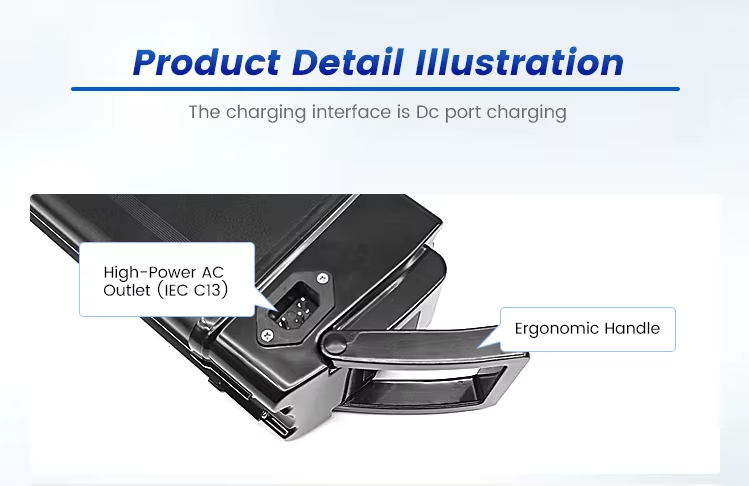 Product Detail Illustration

The charging interface is Dc port charging

High-Power AC Outlet (IEC C13)

Ergonomic Handle